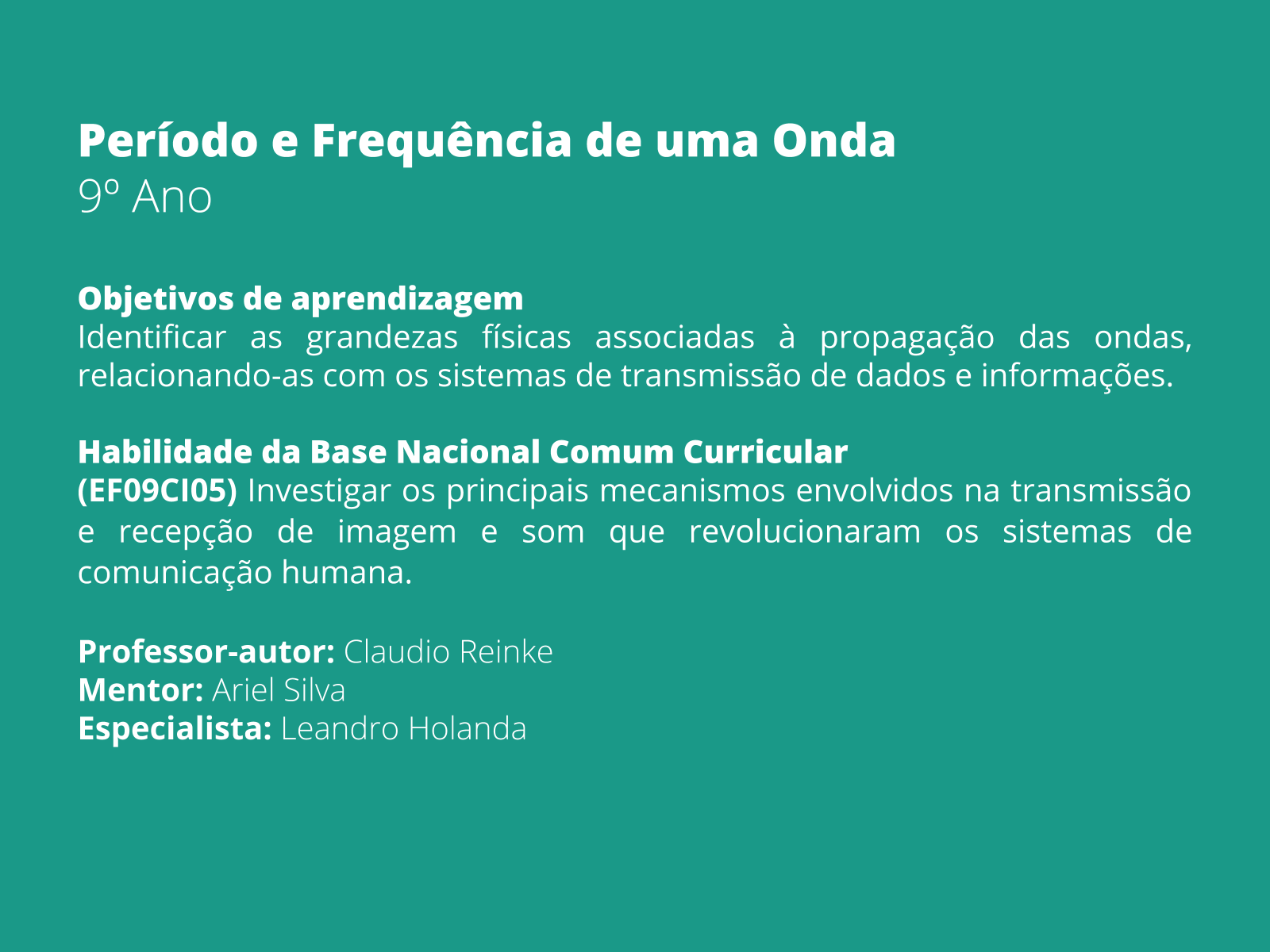 Período e Frequência de uma Onda
9º Ano

Objetivos de aprendizagem
Identificar as grandezas físicas associadas à propagação das ondas, relacionando-as com os sistemas de transmissão de dados e informações.

Habilidade da Base Nacional Comum Curricular
(EF09CI05) Investigar os principais mecanismos envolvidos na transmissão e recepção de imagem e som que revolucionaram os sistemas de comunicação humana.

Professor-autor: Claudio Reinke
Mentor: Ariel Silva
Especialista: Leandro Holanda